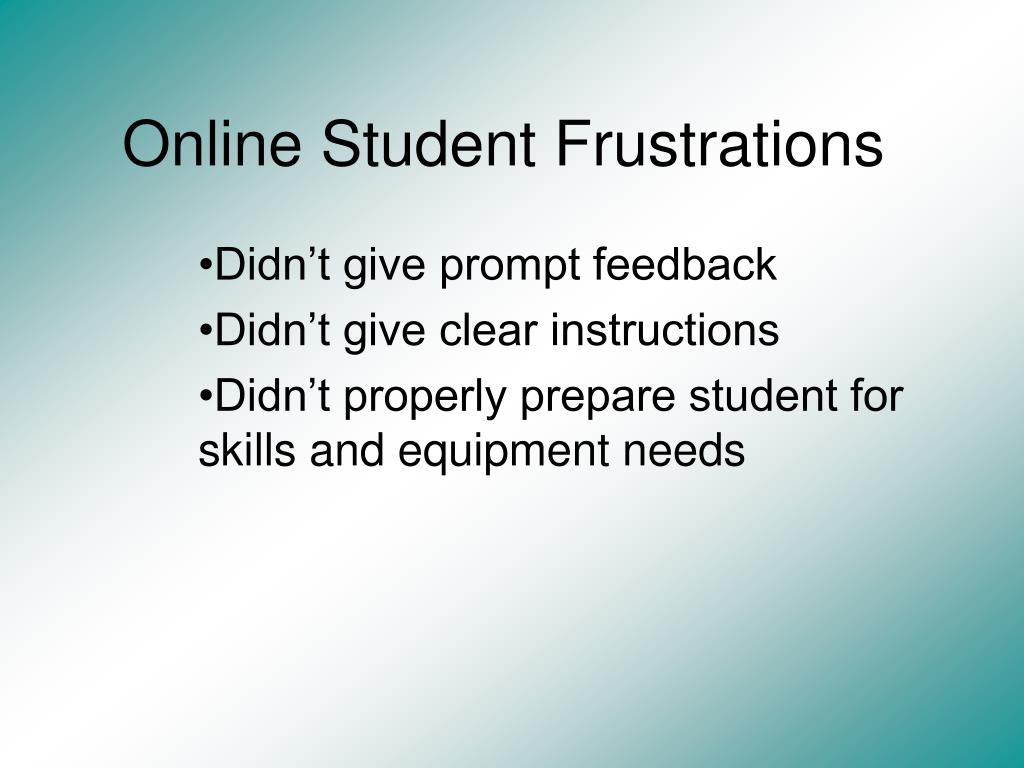 Online Student Frustrations

•Didn’t give prompt feedback

•Didn’t give clear instructions

•Didn’t properly prepare student for skills and equipment needs